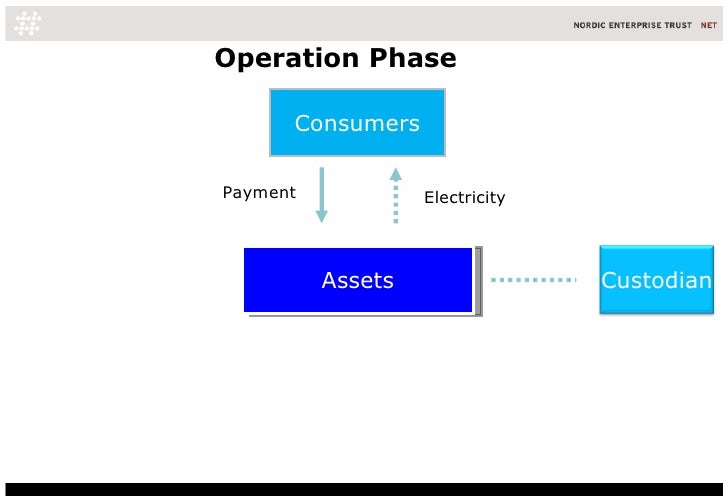 NORDIC ENTERPRISE TRUST NET

Operation Phase

Consumers

Payment

Electricity

Assets

Custodian